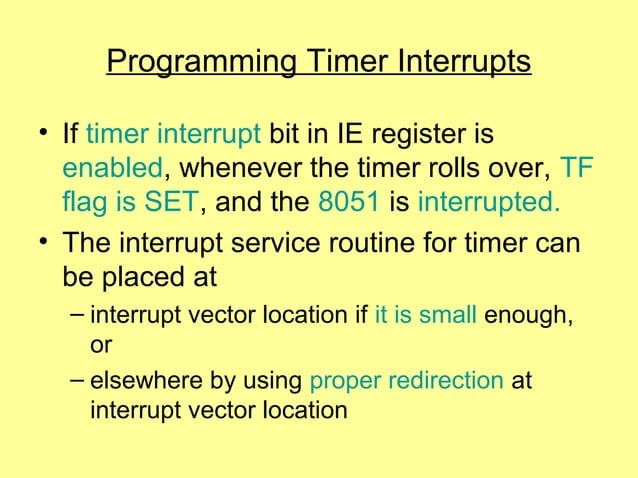 Programming Timer Interrupts

• If timer interrupt bit in IE register is enabled, whenever the timer rolls over, TF flag is SET, and the 8051 is interrupted.

• The interrupt service routine for timer can be placed at

– interrupt vector location if it is small enough, or

– elsewhere by using proper redirection at interrupt vector location